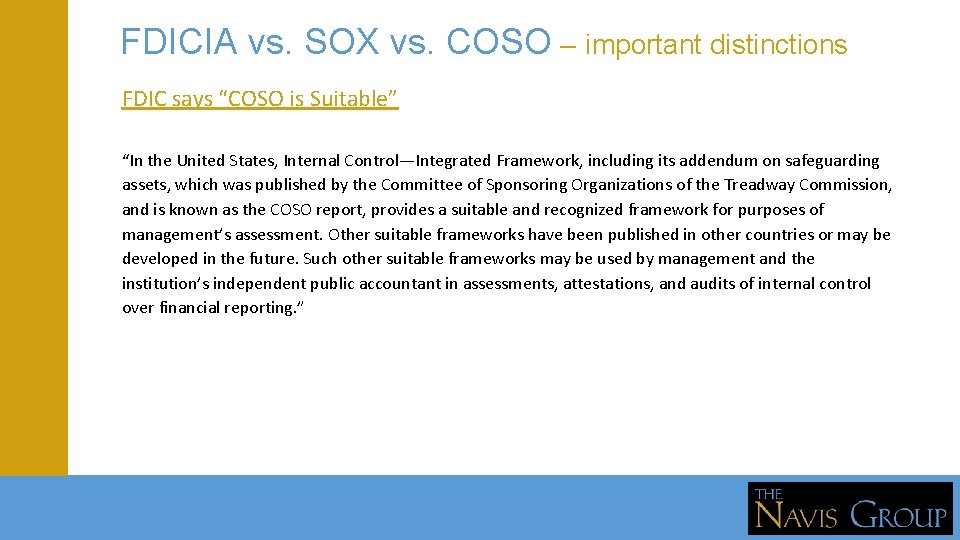 FDICIA vs. SOX vs. COSO – important distinctions

FDIC says "COSO is Suitable"

"In the United States, Internal Control—Integrated Framework, including its addendum on safeguarding assets, which was published by the Committee of Sponsoring Organizations of the Treadway Commission, and is known as the COSO report, provides a suitable and recognized framework for purposes of management's assessment. Other suitable frameworks have been published in other countries or may be developed in the future. Such other suitable frameworks may be used by management and the institution's independent public accountant in assessments, attestations, and audits of internal control over financial reporting."

THE NAVIS GROUP